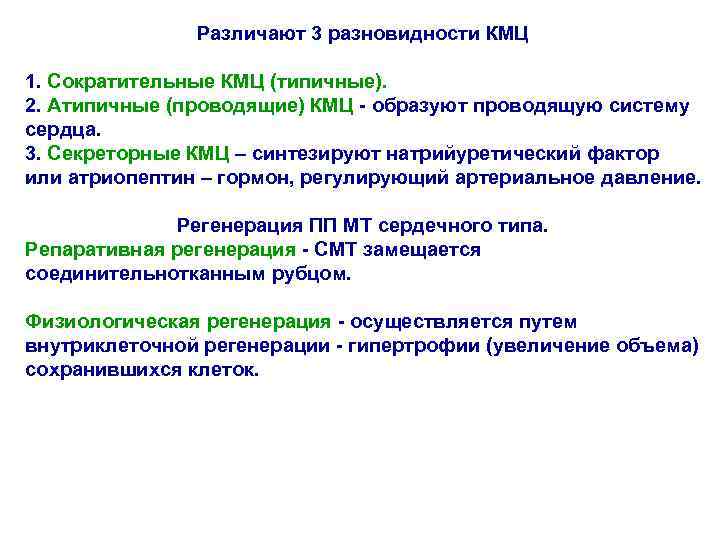 Различают 3 разновидности КМЦ

1. Сократительные КМЦ (типичные).
2. Атипичные (проводящие) КМЦ - образуют проводящую систему сердца.
3. Секреторные КМЦ – синтезируют натрийуретический фактор или атриопептин – гормон, регулирующий артериальное давление.

Регенерация ПП МТ сердечного типа.
Репаративная регенерация - СМТ замещается соединительнотканным рубцом.

Физиологическая регенерация - осуществляется путем внутриклеточной регенерации - гипертрофии (увеличение объема) сохранившихся клеток.